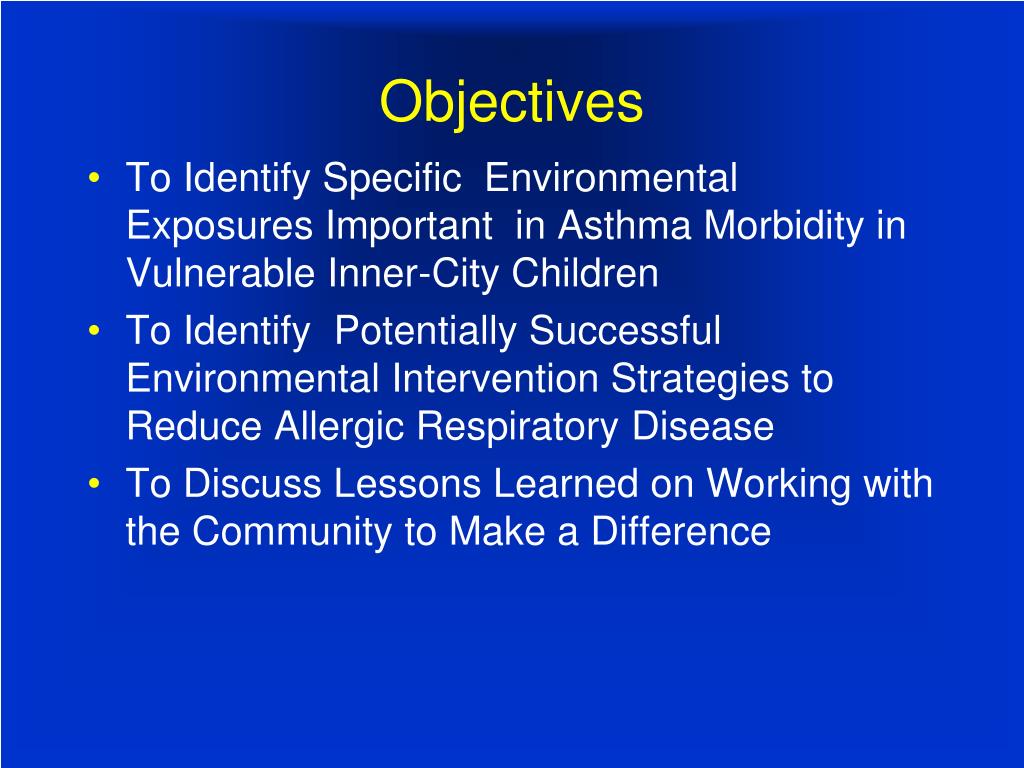 Objectives

• To Identify Specific Environmental Exposures Important in Asthma Morbidity in Vulnerable Inner-City Children
• To Identify Potentially Successful Environmental Intervention Strategies to Reduce Allergic Respiratory Disease
• To Discuss Lessons Learned on Working with the Community to Make a Difference